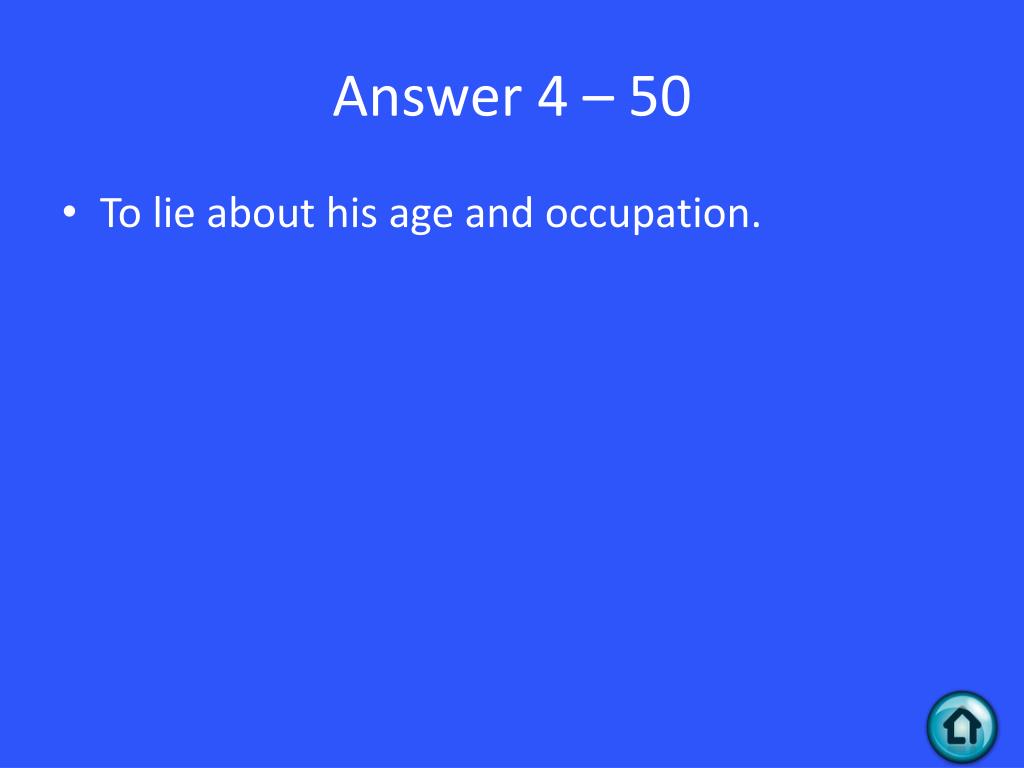 Answer 4 – 50

• To lie about his age and occupation.